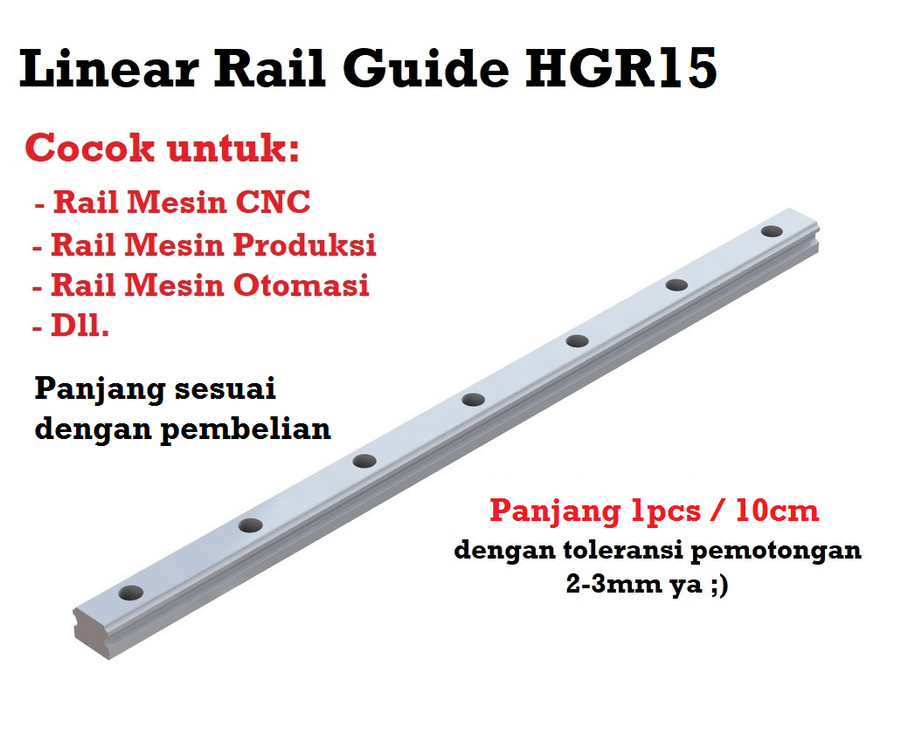 Linear Rail Guide HGR15

Cocok untuk:

- Rail Mesin CNC
- Rail Mesin Produksi
- Rail Mesin Otomasi
- Dll.

Panjang sesuai dengan pembelian

Panjang 1pcs / 10cm
dengan toleransi pemotongan 2-3mm ya ;)